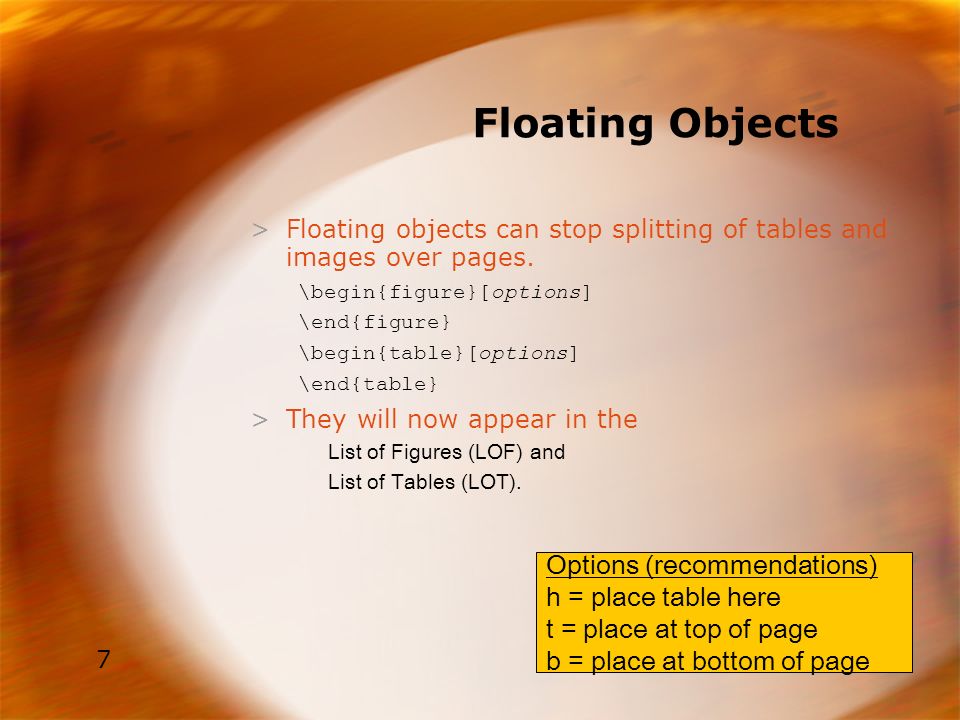 Floating Objects

> Floating objects can stop splitting of tables and images over pages.

\begin{figure}[options]

\end{figure}

\begin{table}[options]

\end{table}

> They will now appear in the

List of Figures (LOF) and

List of Tables (LOT).

Options (recommendations)
h = place table here
t = place at top of page
b = place at bottom of page

7